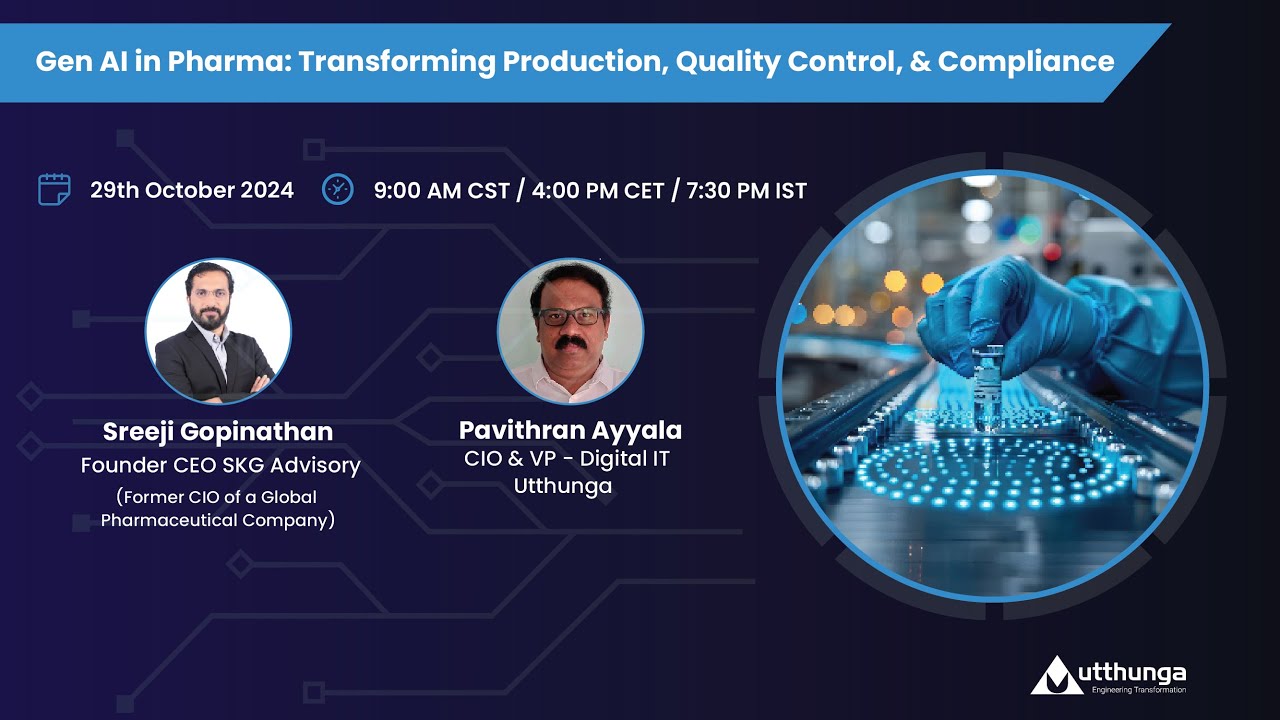 Gen AI in Pharma: Transforming Production, Quality Control, & Compliance

29th October 2024

9:00 AM CST / 4:00 PM CET / 7:30 PM IST

Sreeji Gopinathan
Founder CEO SKG Advisory
(Former CIO of a Global Pharmaceutical Company)

Pavithran Ayyala
CIO & VP - Digital IT
Utthunga

utthunga
Engineering Transformation